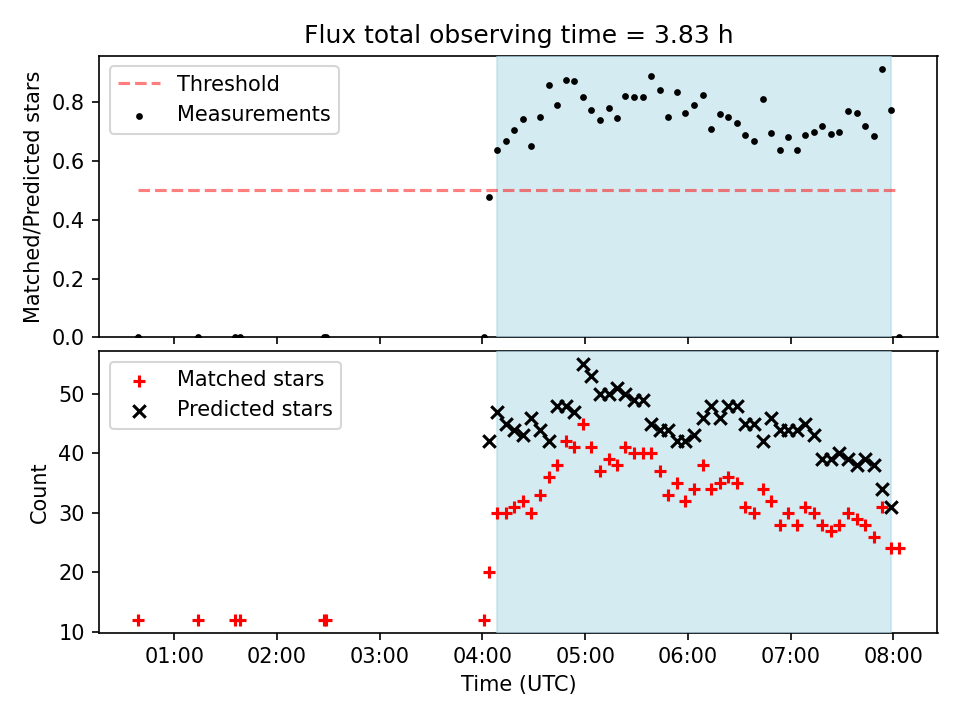 Flux total observing time = 3.83 h

Threshold
Measurements

Matched/Predicted stars

0.8
0.6
0.4
0.2
0.0

Matched stars
Predicted stars

Count

50
40
30
20
10

01:00 02:00 03:00 04:00 05:00 06:00 07:00 08:00

Time (UTC)